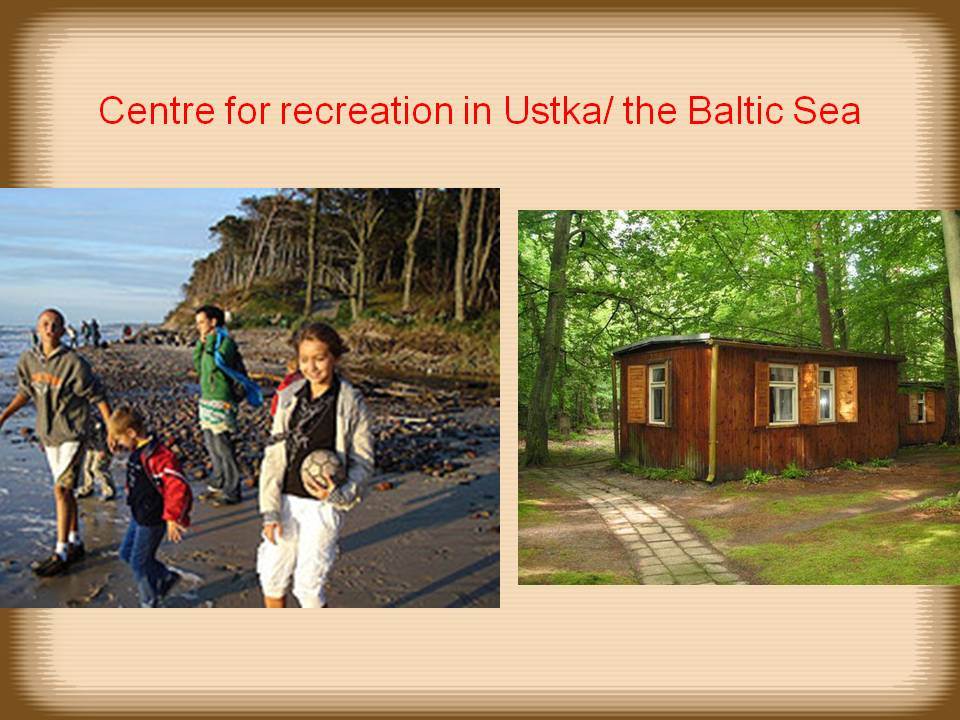 Centre for recreation in Ustka/ the Baltic Sea